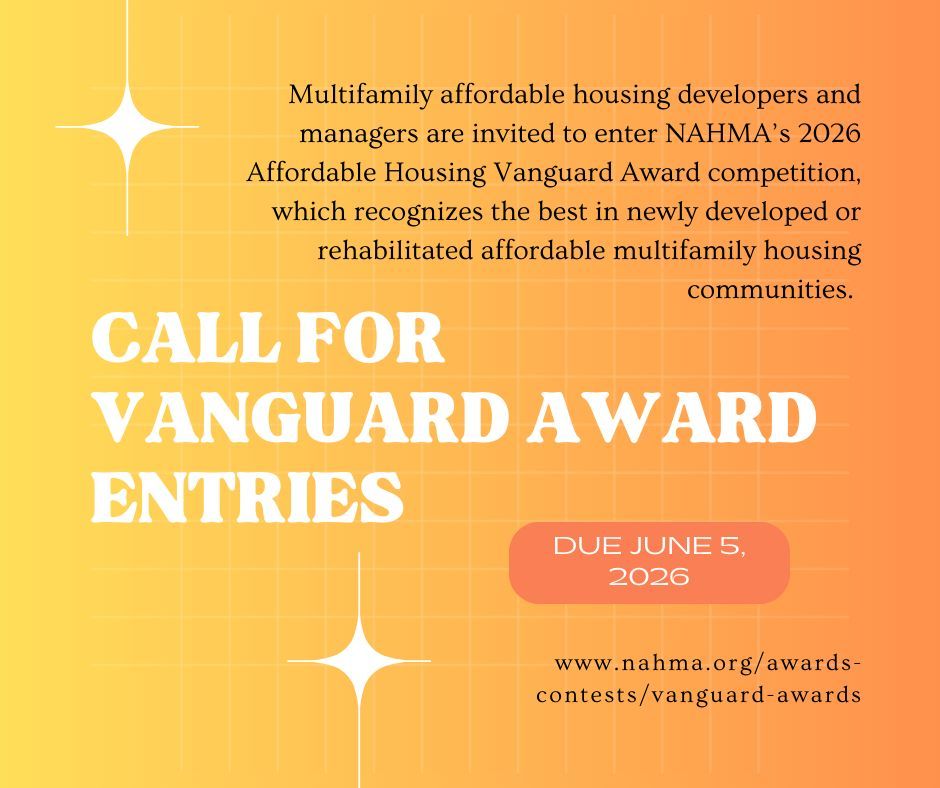 Multifamily affordable housing developers and managers are invited to enter NAHMA's 2026 Affordable Housing Vanguard Award competition, which recognizes the best in newly developed or rehabilitated affordable multifamily housing communities.

CALL FOR VANGUARD AWARD ENTRIES

DUE JUNE 5, 2026

www.nahma.org/awards-contests/vanguard-awards